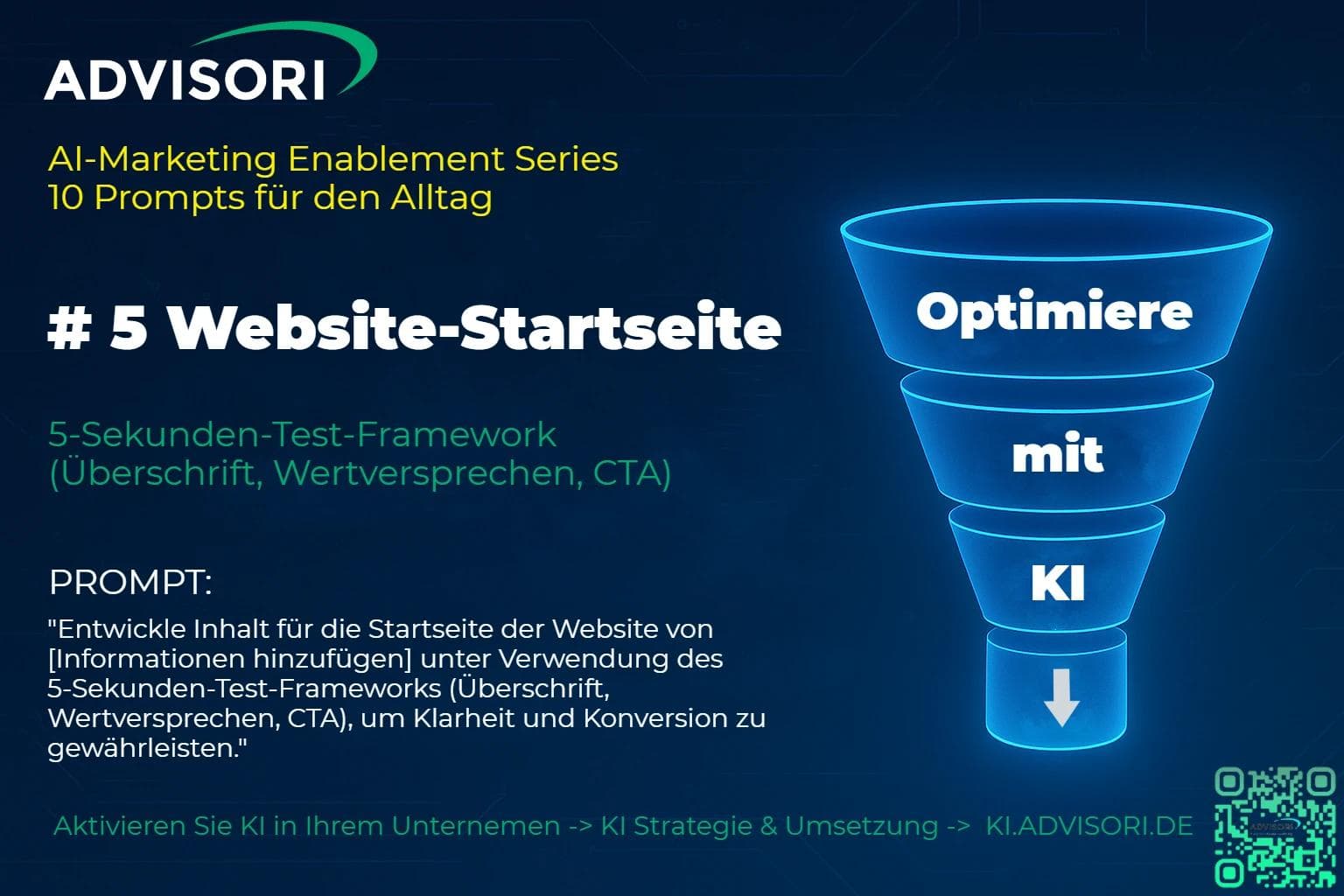 ADVISORI

AI-Marketing Enablement Series
10 Prompts für den Alltag

# 5 Website-Startseite

5-Sekunden-Test-Framework
(Überschrift, Wertversprechen, CTA)

PROMPT:

"Entwickle Inhalt für die Startseite der Website von [Informationen hinzufügen] unter Verwendung des 5-Sekunden-Test-Frameworks (Überschrift, Wertversprechen, CTA), um Klarheit und Konversion zu gewährleisten."

Optimiere

mit

KI

Aktivieren Sie KI in Ihrem Unternemen -> KI Strategie & Umsetzung -> KI.ADVISORI.DE

ADVISORI